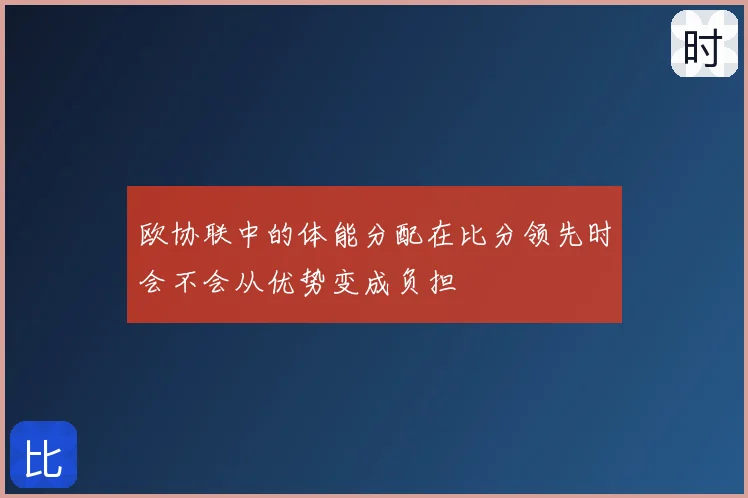 时

欧协联中的体能分配在比分领先时会不会从优势变成负担

比